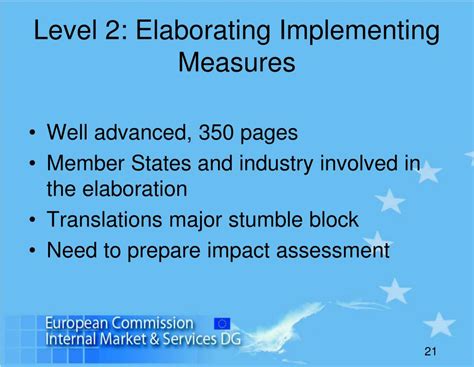 Level 2: Elaborating Implementing Measures

• Well advanced, 350 pages
• Member States and industry involved in the elaboration
• Translations major stumble block
• Need to prepare impact assessment

European Commission
Internal Market & Services DG

21